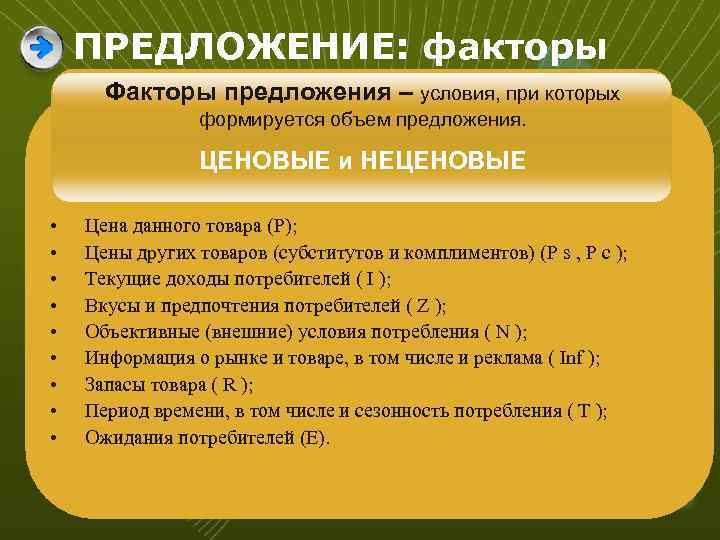 ПРЕДЛОЖЕНИЕ: факторы

Факторы предложения – условия, при которых формируется объем предложения.

ЦЕНОВЫЕ и НЕЦЕНОВЫЕ

• Цена данного товара (P);
• Цены других товаров (субститутов и комплиментов) (P s , P c );
• Текущие доходы потребителей ( I );
• Вкусы и предпочтения потребителей ( Z );
• Объективные (внешние) условия потребления ( N );
• Информация о рынке и товаре, в том числе и реклама ( Inf );
• Запасы товара ( R );
• Период времени, в том числе и сезонность потребления ( T );
• Ожидания потребителей (E).